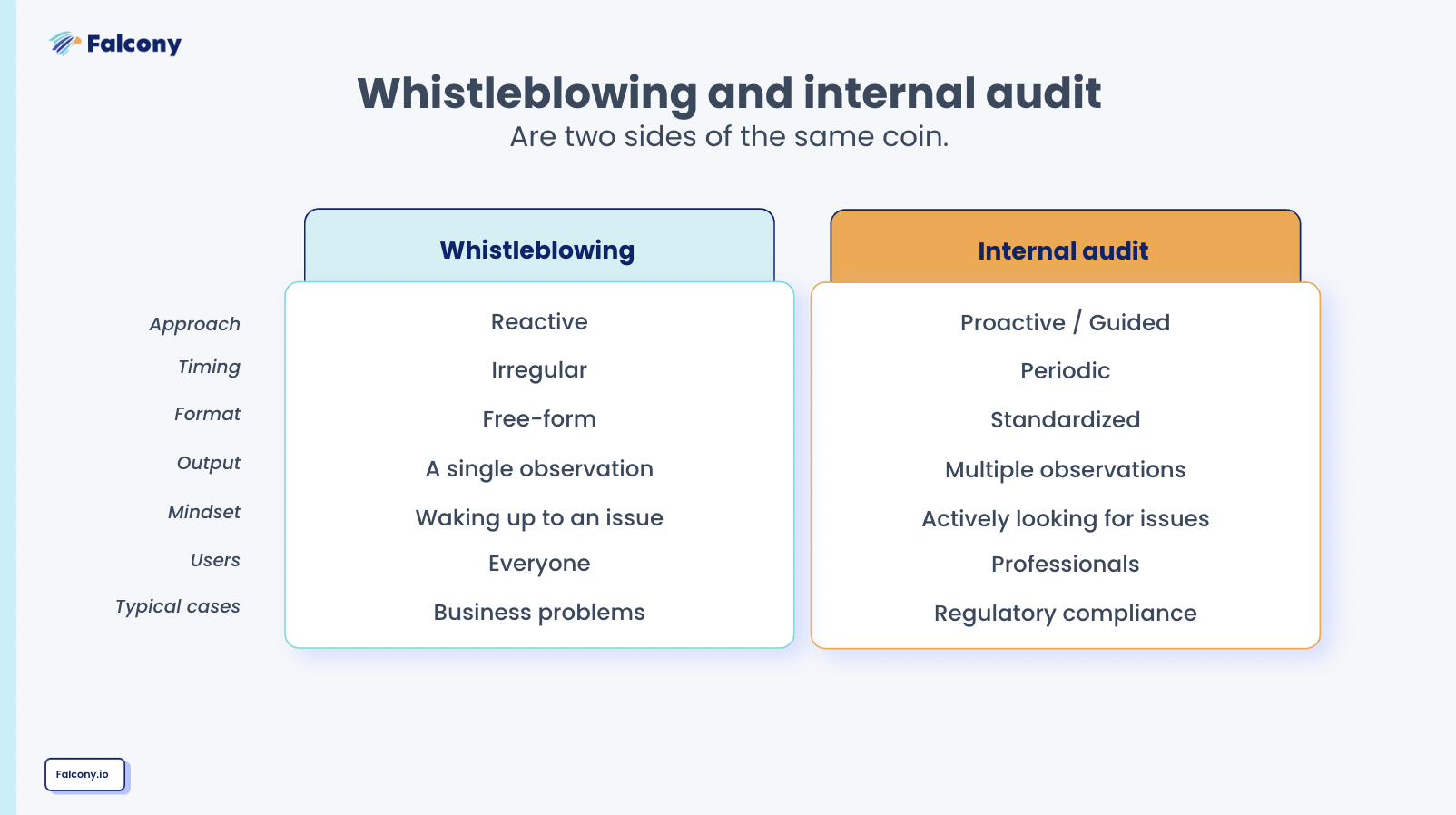 Falcony

Whistleblowing and internal audit

Are two sides of the same coin.

| | Whistleblowing | Internal audit |
|---|---|---|
| Approach | Reactive | Proactive / Guided |
| Timing | Irregular | Periodic |
| Format | Free-form | Standardized |
| Output | A single observation | Multiple observations |
| Mindset | Waking up to an issue | Actively looking for issues |
| Users | Everyone | Professionals |
| Typical cases | Business problems | Regulatory compliance |

Falcony.io